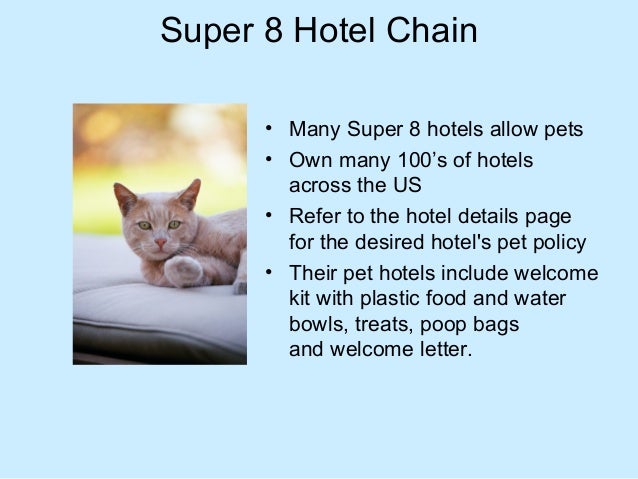 Super 8 Hotel Chain

• Many Super 8 hotels allow pets
• Own many 100’s of hotels across the US
• Refer to the hotel details page for the desired hotel's pet policy
• Their pet hotels include welcome kit with plastic food and water bowls, treats, poop bags and welcome letter.